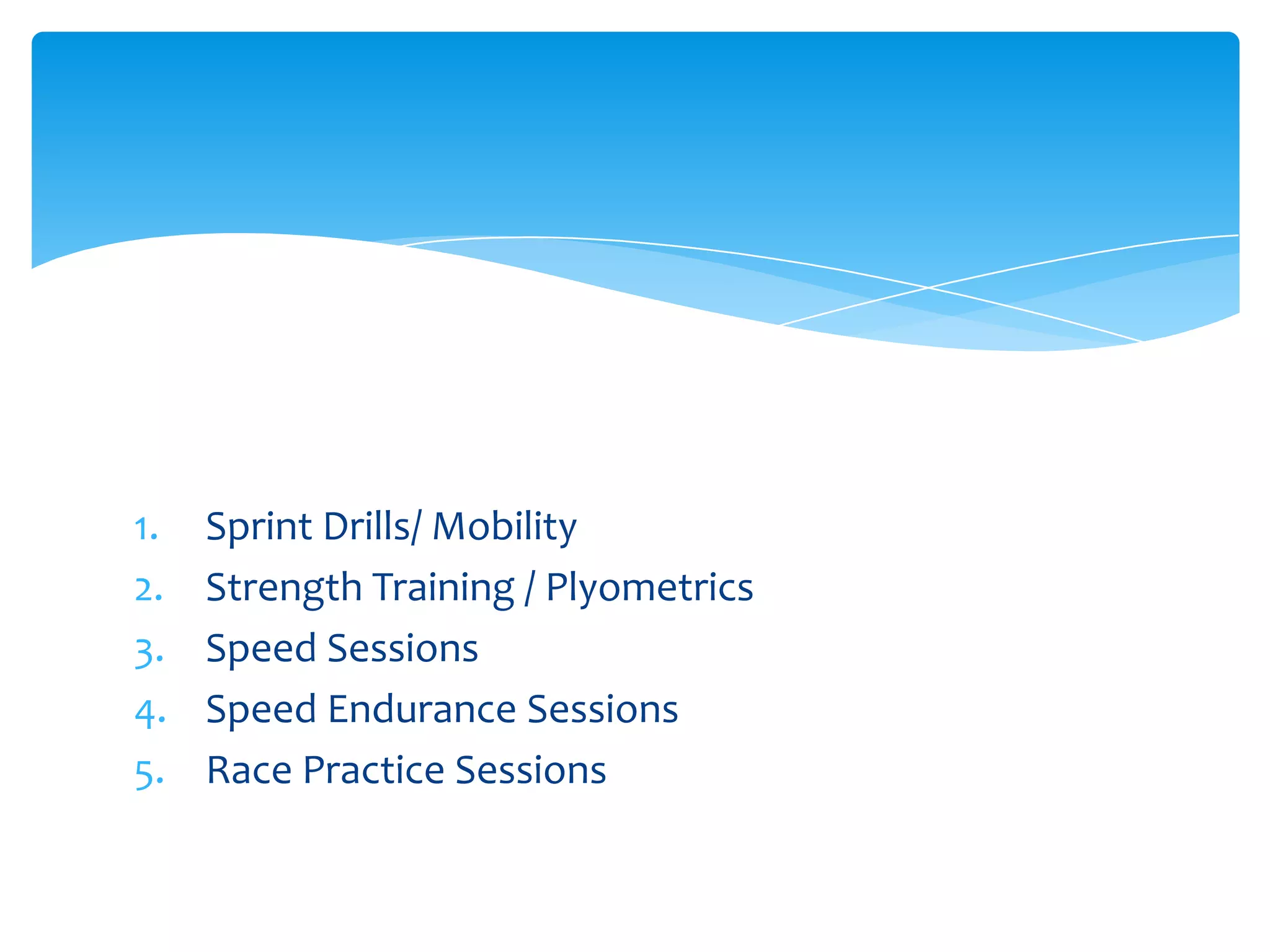 1. Sprint Drills/ Mobility
2. Strength Training / Plyometrics
3. Speed Sessions
4. Speed Endurance Sessions
5. Race Practice Sessions